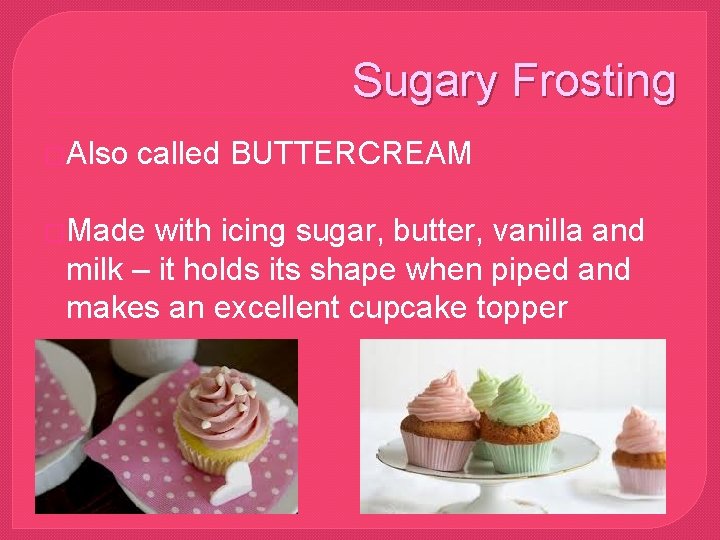 Sugary Frosting

Also called BUTTERCREAM

Made with icing sugar, butter, vanilla and milk – it holds its shape when piped and makes an excellent cupcake topper